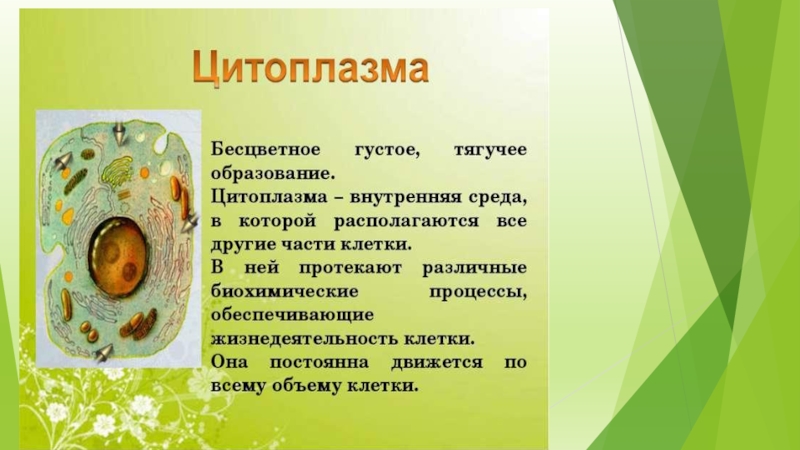 Цитоплазма

Бесцветное густое, тягучее образование.
Цитоплазма – внутренняя среда, в которой располагаются все другие части клетки.
В ней протекают различные биохимические процессы, обеспечивающие жизнедеятельность клетки.
Она постоянна движется по всему объему клетки.